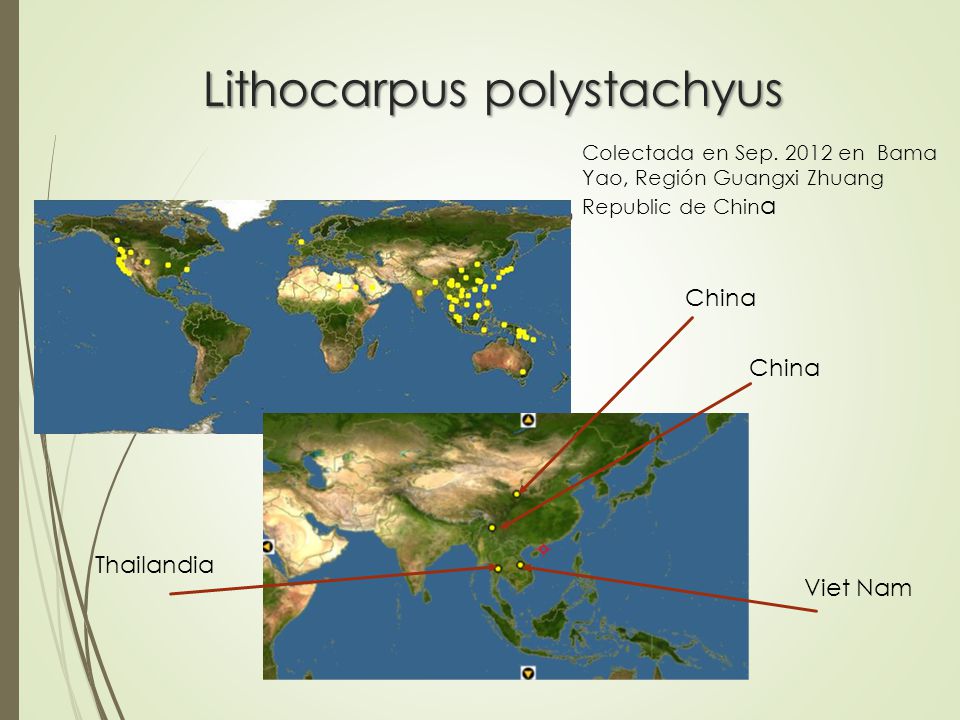 Lithocarpus polystachyus

Colectada en Sep. 2012 en Bama Yao, Región Guangxi Zhuang Republic de China

China

China

Thailandia

Viet Nam